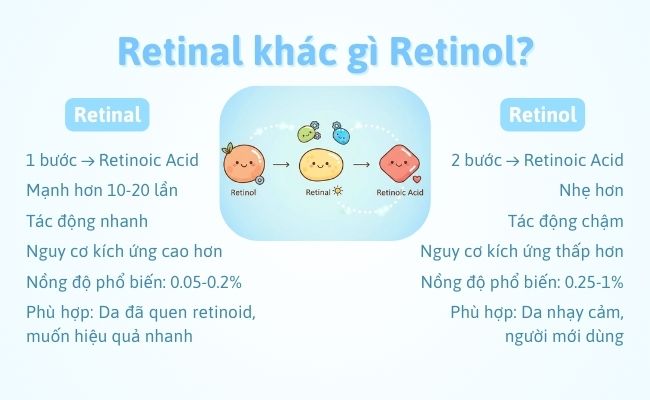 Retinal khác gì Retinol?

Retinal

1 bước → Retinoic Acid

Mạnh hơn 10-20 lần

Tác động nhanh

Nguy cơ kích ứng cao hơn

Nồng độ phổ biến: 0.05-0.2%

Phù hợp: Da đã quen retinoid, muốn hiệu quả nhanh

Retinol

Retinal

Retinoic Acid

Retinol

2 bước → Retinoic Acid

Nhẹ hơn

Tác động chậm

Nguy cơ kích ứng thấp hơn

Nồng độ phổ biến: 0.25-1%

Phù hợp: Da nhạy cảm, người mới dùng